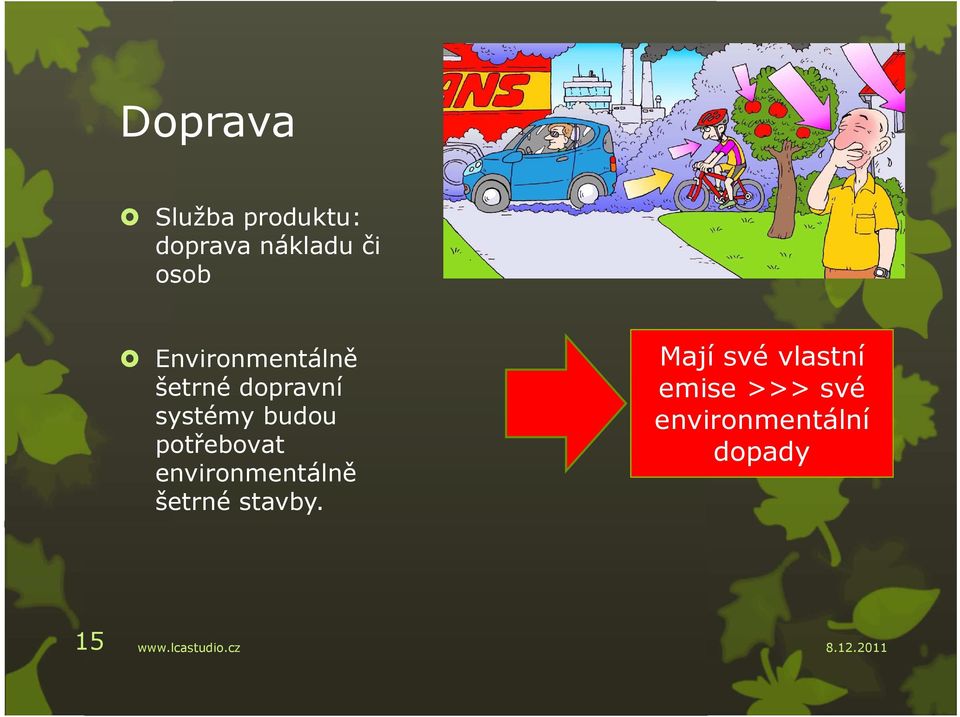 Doprava

Služba produktu: doprava nákladu či osob

Environmentálně šetrné dopravní systémy budou potřebovat environmentálně šetrné stavby.

ANS

Mají své vlastní emise >>> své environmentální dopady

15 www.lcastudio.cz 8.12.2011